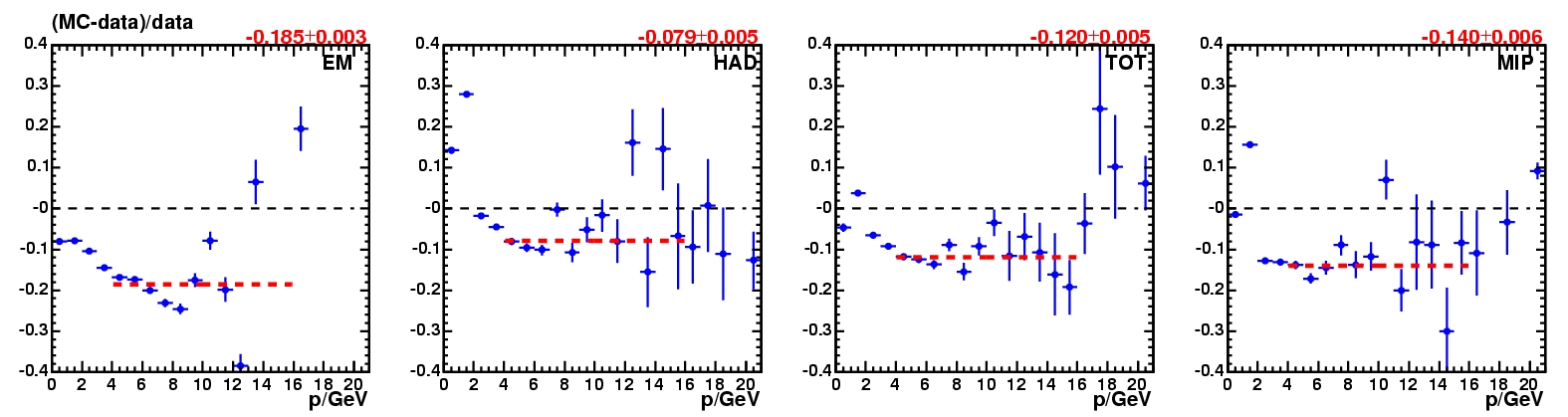 (MC-data)/data

-0.185+0.003
EM
0.4
0.3
0.2
0.1
-0
-0.1
-0.2
-0.3
-0.4
0 2 4 6 8 10 12 14 16 18 20
p/GeV

-0.079+0.005
HAD
0.4
0.3
0.2
0.1
-0
-0.1
-0.2
-0.3
-0.4
0 2 4 6 8 10 12 14 16 18 20
p/GeV

-0.120+0.005
TOT
0.4
0.3
0.2
0.1
-0
-0.1
-0.2
-0.3
-0.4
0 2 4 6 8 10 12 14 16 18 20
p/GeV

-0.140+0.006
MIP
0.4
0.3
0.2
0.1
-0
-0.1
-0.2
-0.3
-0.4
0 2 4 6 8 10 12 14 16 18 20
p/GeV